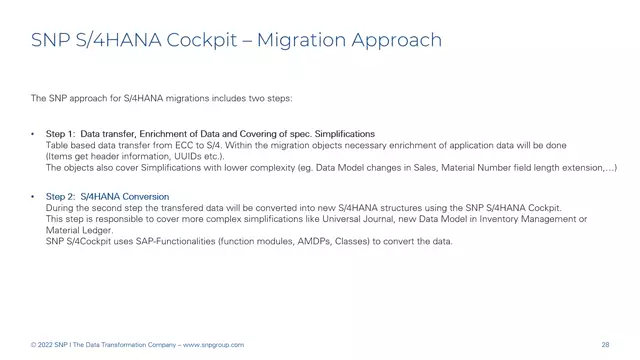 SNP S/4HANA Cockpit – Migration Approach

The SNP approach for S/4HANA migrations includes two steps:

• Step 1: Data transfer, Enrichment of Data and Covering of spec. Simplifications
Table based data transfer from ECC to S/4. Within the migration objects necessary enrichment of application data will be done (Items get header information, UUIDs etc.).
The objects also cover Simplifications with lower complexity (eg. Data Model changes in Sales, Material Number field length extension,…)

• Step 2: S/4HANA Conversion
During the second step the transfered data will be converted into new S/4HANA structures using the SNP S/4HANA Cockpit.
This step is responsible to cover more complex simplifications like Universal Journal, new Data Model in Inventory Management or Material Ledger.
SNP S/4Cockpit uses SAP-Functionalities (function modules, AMDPs, Classes) to convert the data.

© 2022 SNP I The Data Transformation Company – www.snpgroup.com

28